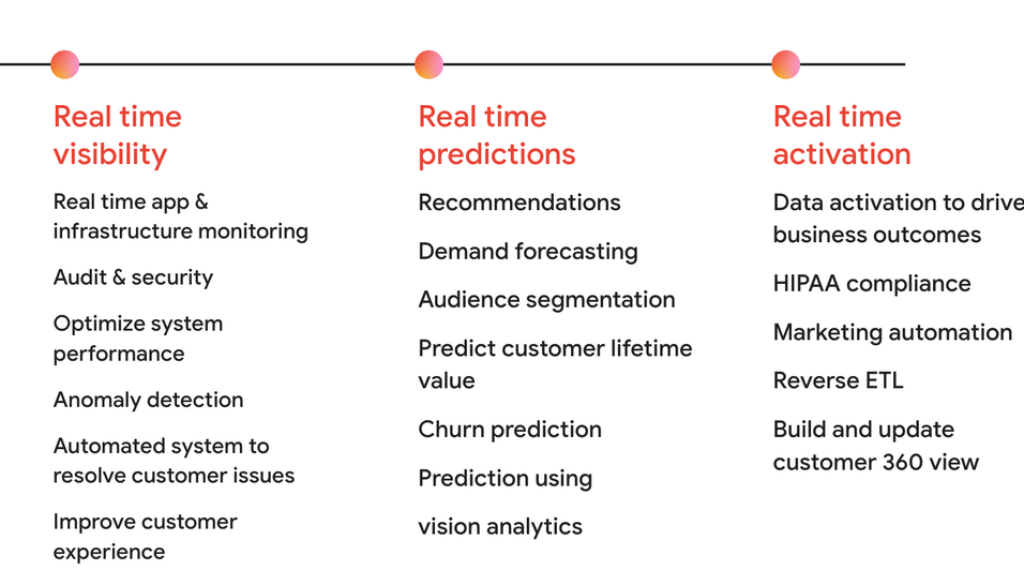 Real time visibility

Real time app & infrastructure monitoring

Audit & security

Optimize system performance

Anomaly detection

Automated system to resolve customer issues

Improve customer experience

Real time predictions

Recommendations

Demand forecasting

Audience segmentation

Predict customer lifetime value

Churn prediction

Prediction using

vision analytics

Real time activation

Data activation to drive business outcomes

HIPAA compliance

Marketing automation

Reverse ETL

Build and update customer 360 view